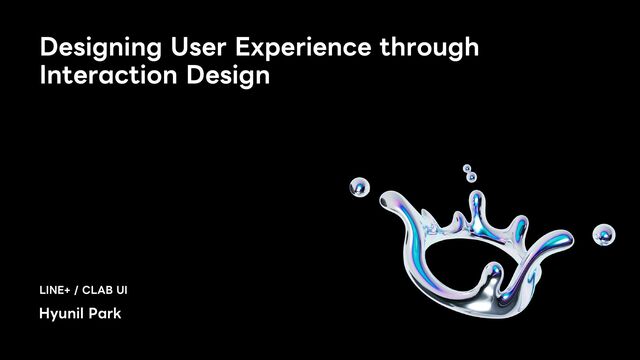 Designing User Experience through Interaction Design

LINE+ / CLAB UI

Hyunil Park